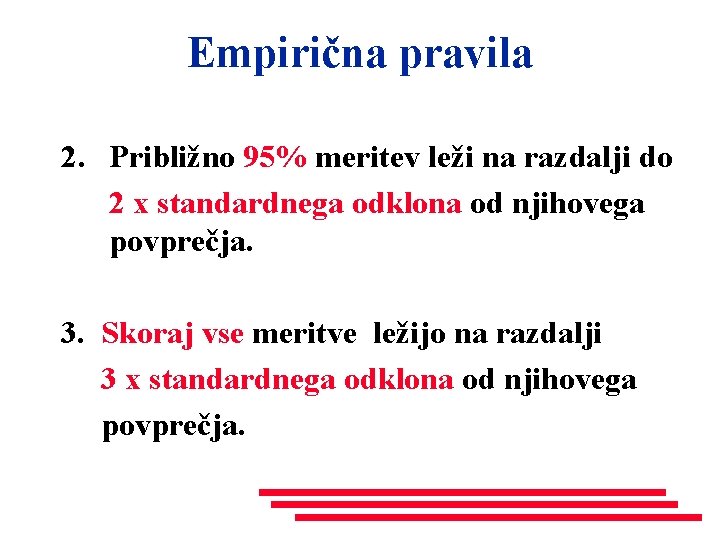 Empirična pravila

2. Približno 95% meritev leži na razdalji do 2 x standardnega odklona od njihovega povprečja.

3. Skoraj vse meritve ležijo na razdalji 3 x standardnega odklona od njihovega povprečja.